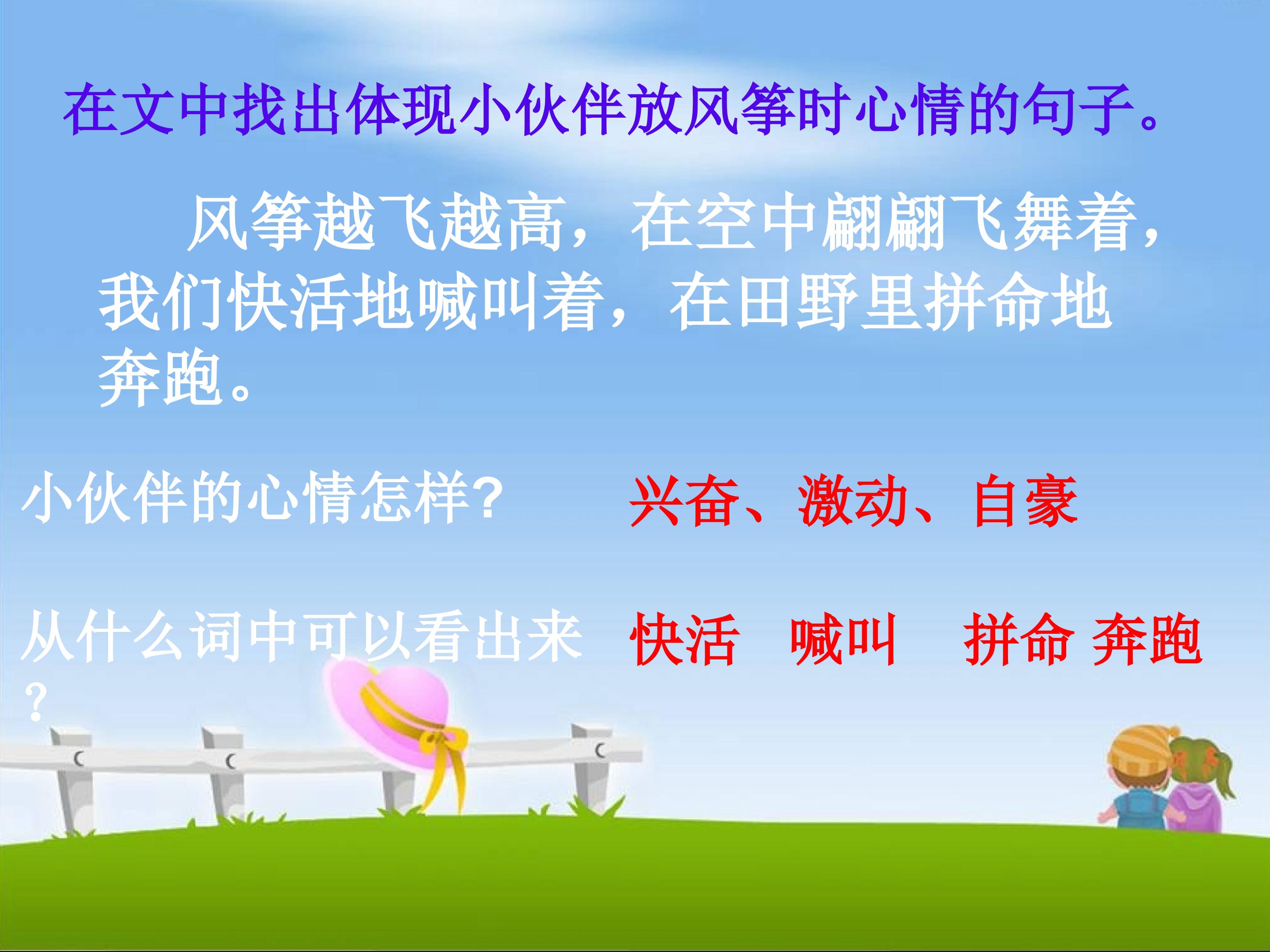 在文中找出体现小伙伴放风筝时心情的句子。

风筝越飞越高，在空中翩翩飞舞着，我们快活地喊叫着，在田野里拼命地奔跑。

小伙伴的心情怎样?

兴奋、激动、自豪

从什么词中可以看出来？

快活 喊叫 拼命 奔跑